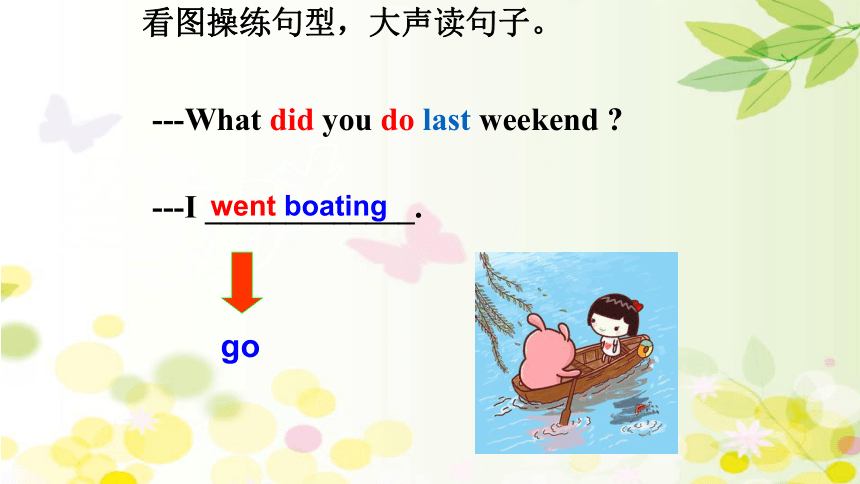 看图操练句型，大声读句子。

---What did you do last weekend ?

---I went boating.

go